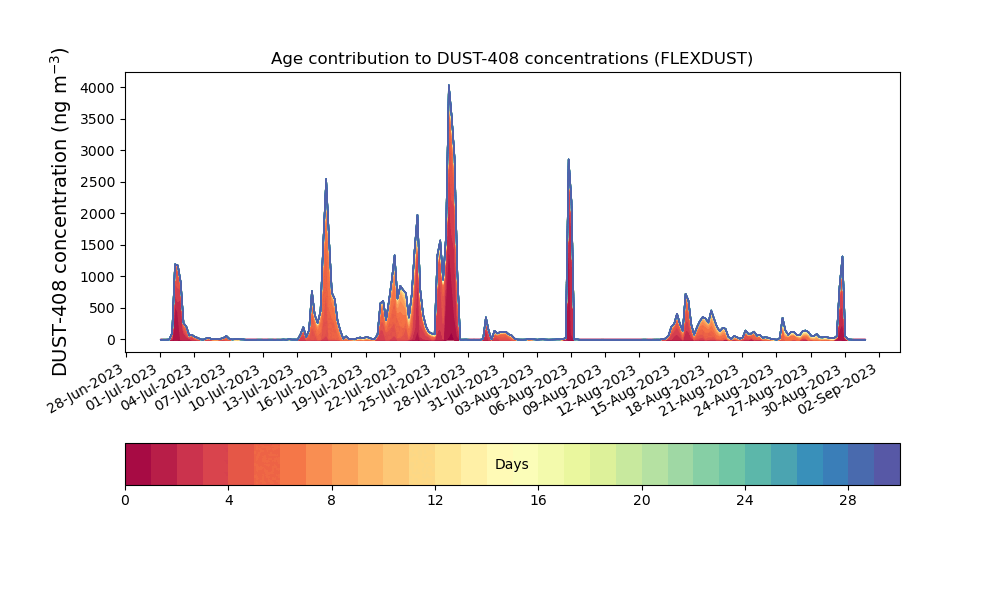 Age contribution to DUST-408 concentrations (FLEXDUST)

DUST-408 concentration (ng m$^{-3}$)

4000
3500
3000
2500
2000
1500
1000
500
0

28-Jun-2023
01-Jul-2023
04-Jul-2023
07-Jul-2023
10-Jul-2023
13-Jul-2023
16-Jul-2023
19-Jul-2023
22-Jul-2023
25-Jul-2023
28-Jul-2023
31-Jul-2023
03-Aug-2023
06-Aug-2023
09-Aug-2023
12-Aug-2023
15-Aug-2023
18-Aug-2023
21-Aug-2023
24-Aug-2023
27-Aug-2023
30-Aug-2023
02-Sep-2023

Days

0 4 8 12 16 20 24 28